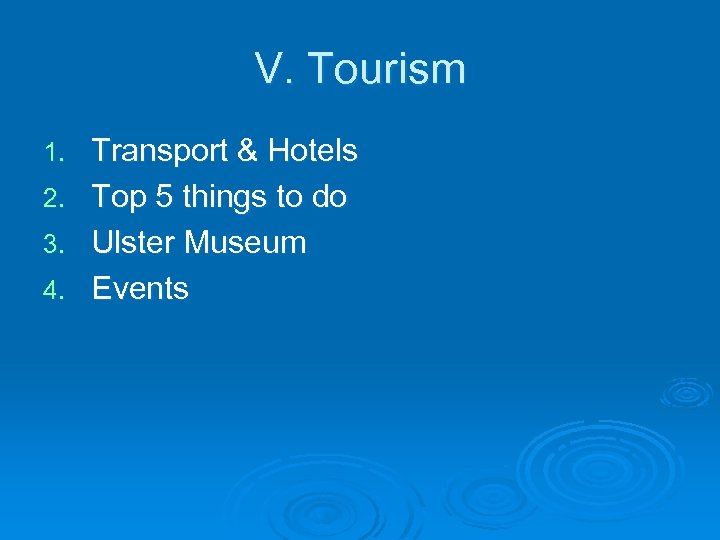 V. Tourism

1. Transport & Hotels
2. Top 5 things to do
3. Ulster Museum
4. Events